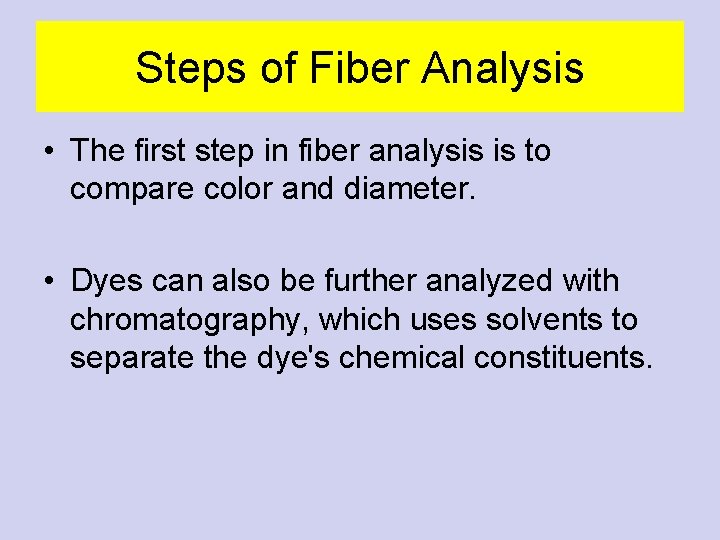 Steps of Fiber Analysis

• The first step in fiber analysis is to compare color and diameter.

• Dyes can also be further analyzed with chromatography, which uses solvents to separate the dye's chemical constituents.